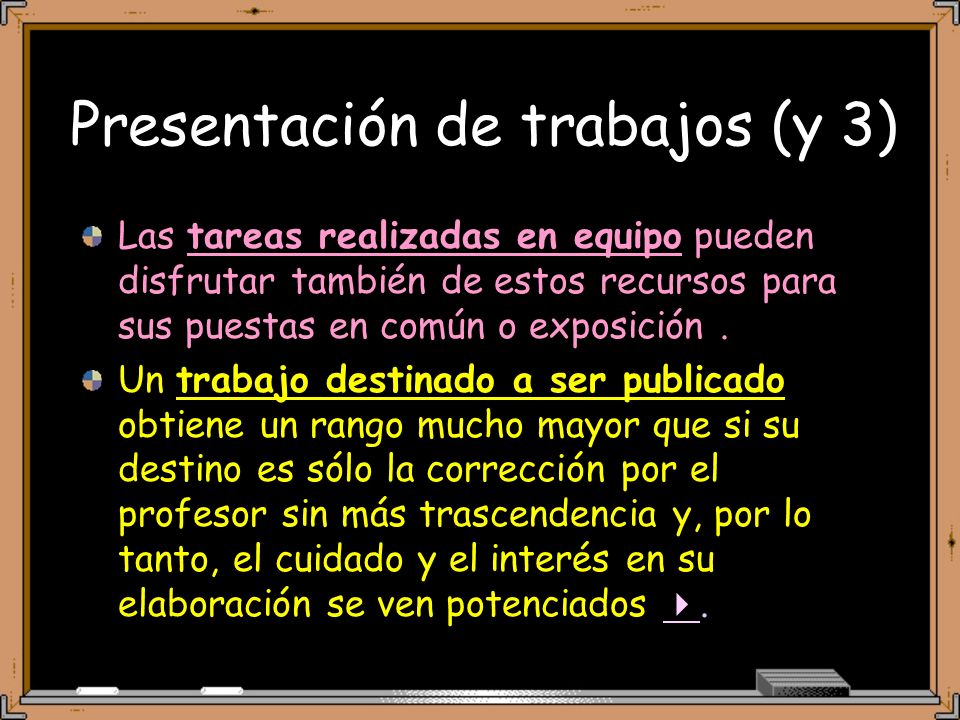 Presentación de trabajos (y 3)

Las tareas realizadas en equipo pueden disfrutar también de estos recursos para sus puestas en común o exposición .

Un trabajo destinado a ser publicado obtiene un rango mucho mayor que si su destino es sólo la corrección por el profesor sin más trascendencia y, por lo tanto, el cuidado y el interés en su elaboración se ven potenciados .